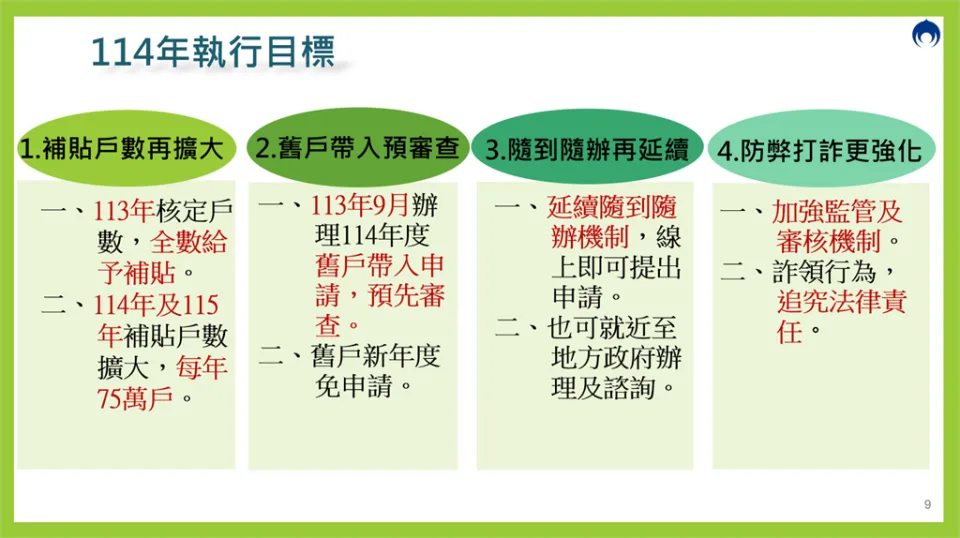 114年執行目標

1.補貼戶數再擴大

一、113年核定戶數，全數給予補貼。
二、114年及115年補貼戶數擴大，每年75萬戶。

2.舊戶帶入預審查

一、113年9月辦理114年度舊戶帶入申請，預先審查。
二、舊戶新年度免申請。

3.隨到隨辦再延續

一、延續隨到隨辦機制，線上即可提出申請。
二、也可就近至地方政府辦理及諮詢。

4.防弊打詐更強化

一、加強監管及審核機制。
二、詐領行為，追究法律責任。

9